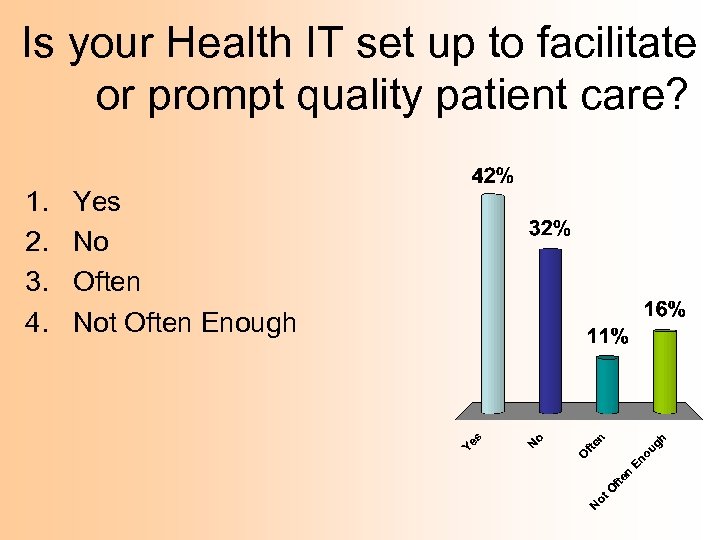 Is your Health IT set up to facilitate or prompt quality patient care?

1. Yes
2. No
3. Often
4. Not Often Enough

42%
32%
11%
16%

Yes
No
Often
Not Often Enough